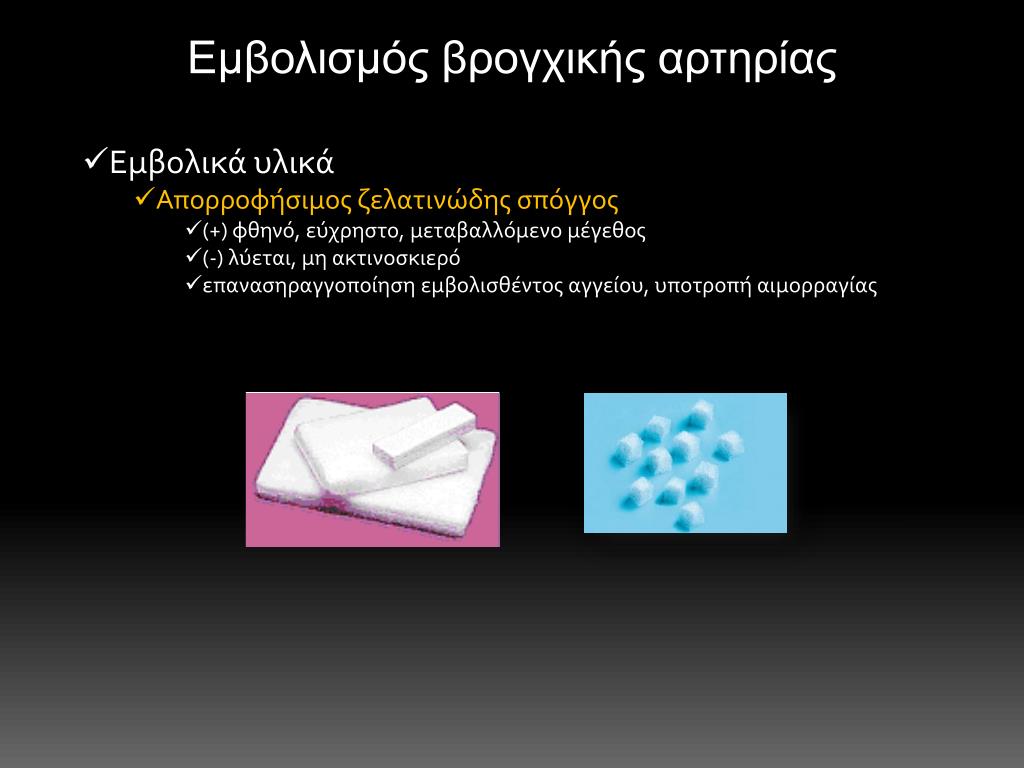 Εμβολισμός βρογχικής αρτηρίας

✓Εμβολικά υλικά

✓Απορροφήσιμος ζελατινώδης σπόγγος

✓(+) φθηνό, εύχρηστο, μεταβαλλόμενο μέγεθος

✓(-) λύεται, μη ακτινοσκιερό

✓επανασηραγγοποίηση εμβολισθέντος αγγείου, υποτροπή αιμορραγίας